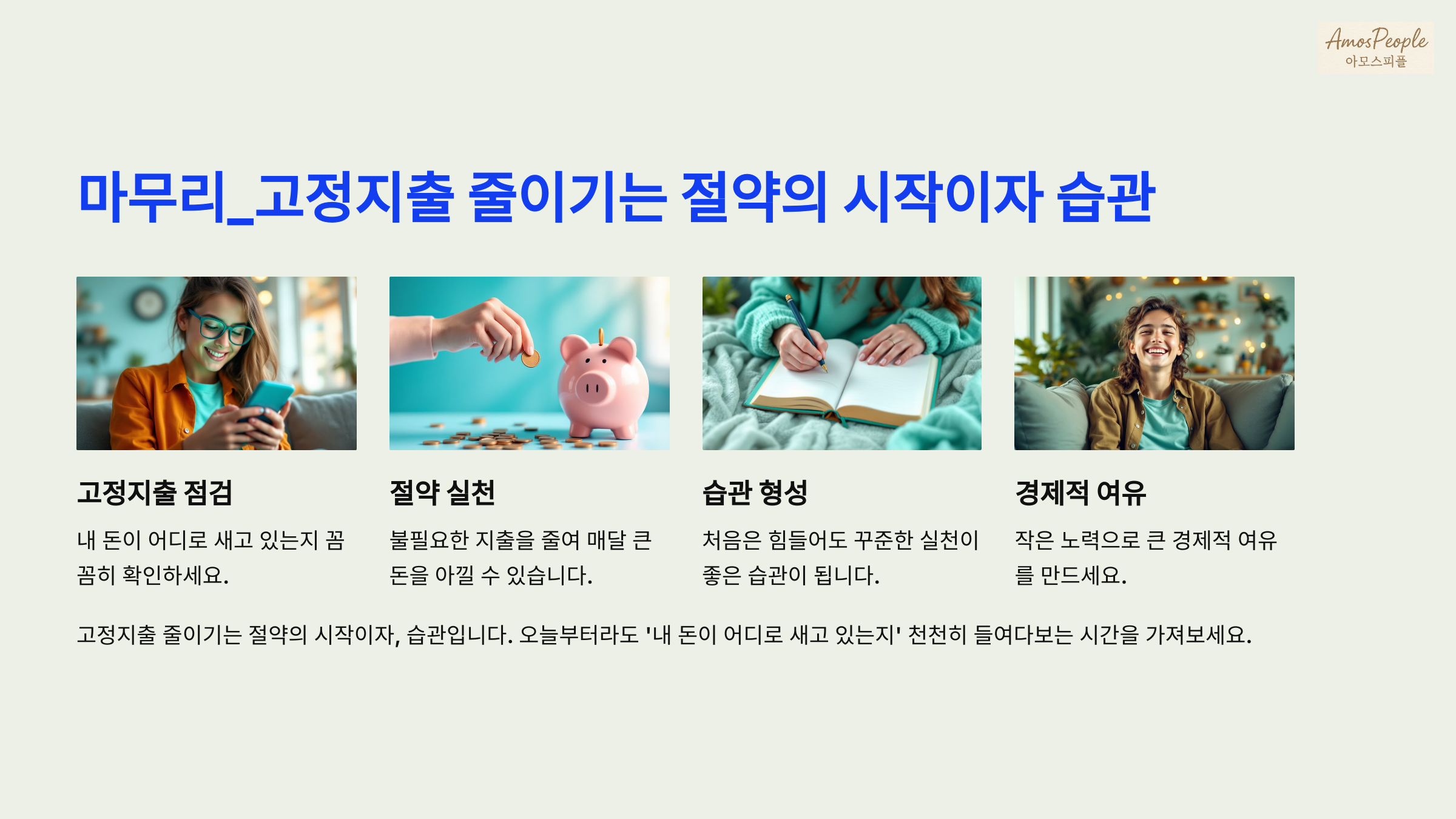 AmosPeople
아모스피플

마무리_고정지출 줄이기는 절약의 시작이자 습관

고정지출 점검

내 돈이 어디로 새고 있는지 꼼꼼히 확인하세요.

절약 실천

불필요한 지출을 줄여 매달 큰 돈을 아낄 수 있습니다.

습관 형성

처음은 힘들어도 꾸준한 실천이 좋은 습관이 됩니다.

경제적 여유

작은 노력으로 큰 경제적 여유를 만드세요.

고정지출 줄이기는 절약의 시작이자, 습관입니다. 오늘부터라도 '내 돈이 어디로 새고 있는지' 천천히 들여다보는 시간을 가져보세요.